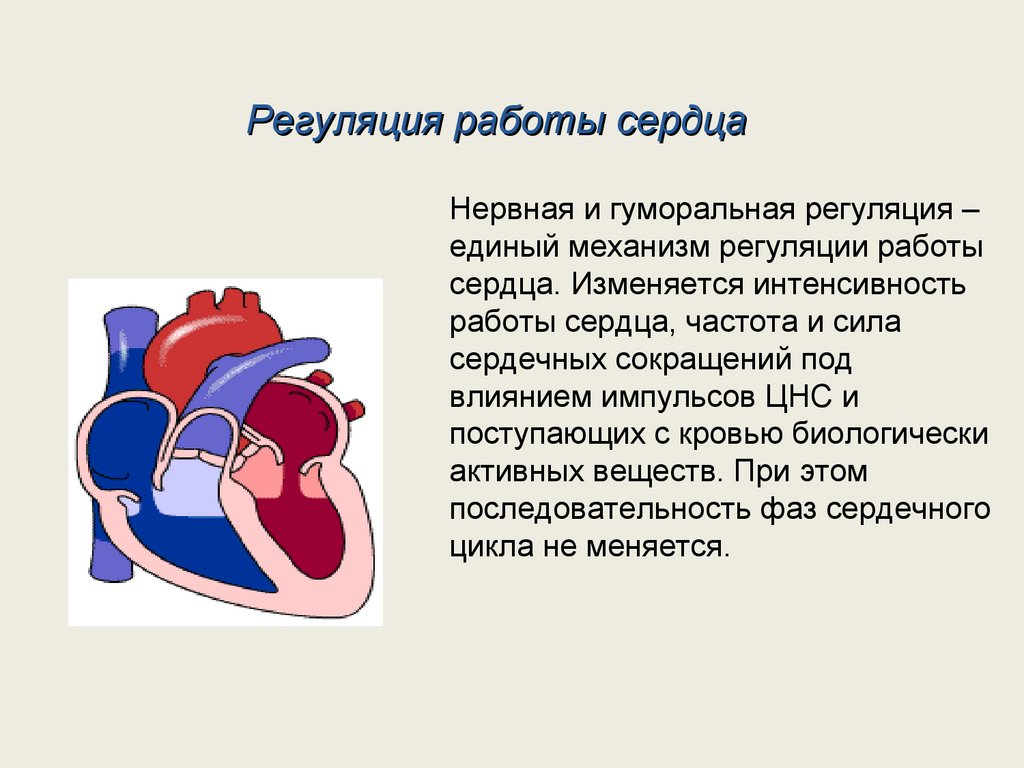 Регуляция работы сердца

Нервная и гуморальная регуляция – единый механизм регуляции работы сердца. Изменяется интенсивность работы сердца, частота и сила сердечных сокращений под влиянием импульсов ЦНС и поступающих с кровью биологически активных веществ. При этом последовательность фаз сердечного цикла не меняется.